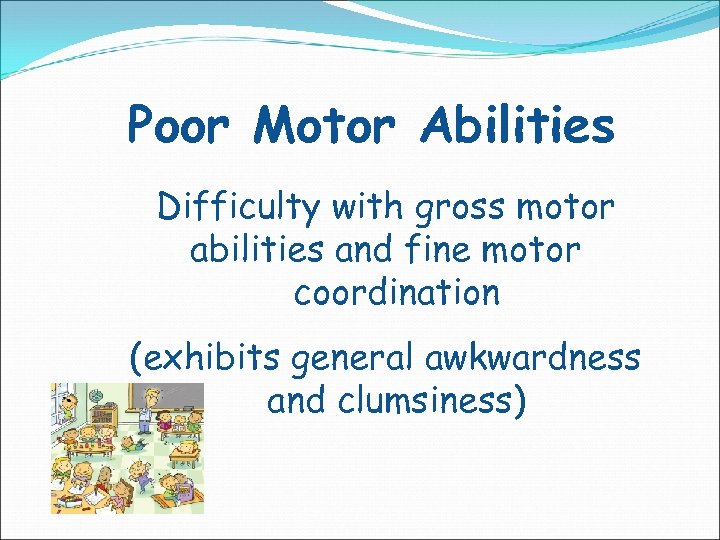 Poor Motor Abilities

Difficulty with gross motor abilities and fine motor coordination

(exhibits general awkwardness and clumsiness)